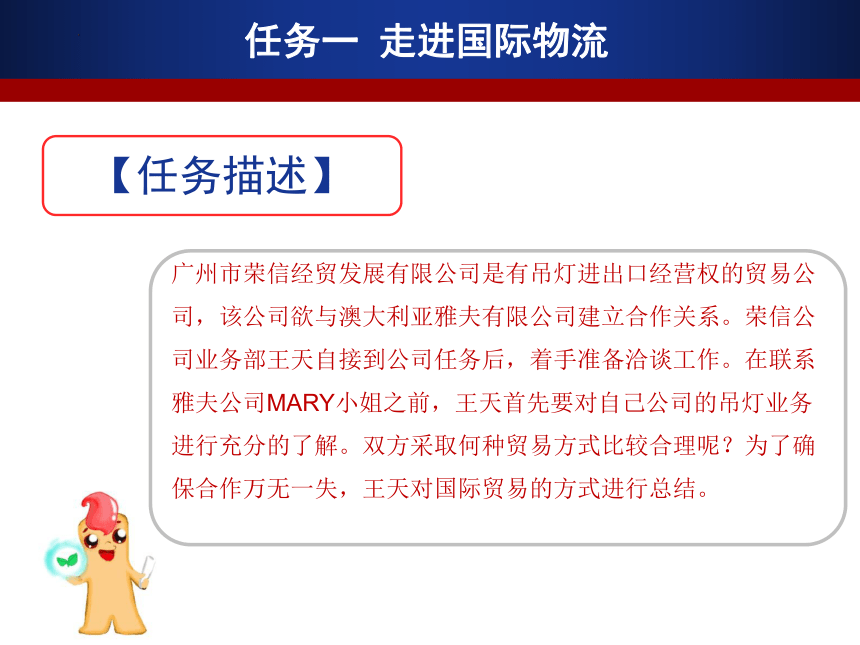 任务一 走进国际物流

【任务描述】

广州市荣信经贸发展有限公司是有吊灯进出口经营权的贸易公司，该公司欲与澳大利亚雅夫有限公司建立合作关系。荣信公司业务部王天自接到公司任务后，着手准备洽谈工作。在联系雅夫公司MARY小姐之前，王天首先要对自己公司的吊灯业务进行充分的了解。双方采取何种贸易方式比较合理呢？为了确保合作万无一失，王天对国际贸易的方式进行总结。